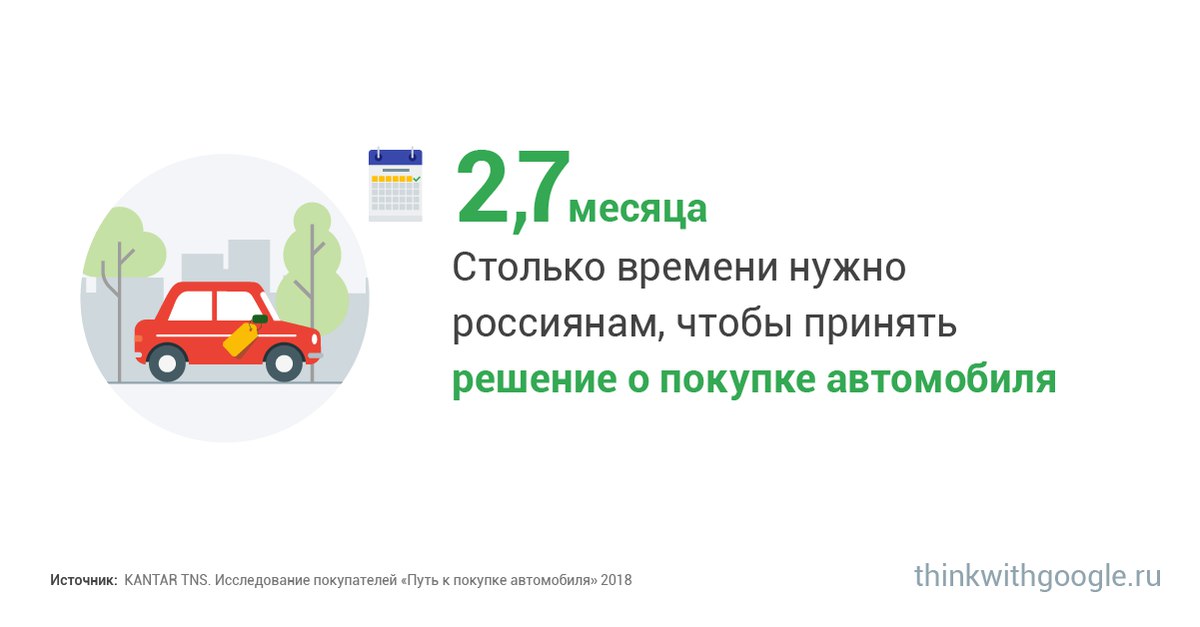 2,7 месяца

Столько времени нужно россиянам, чтобы принять решение о покупке автомобиля

Источник: KANTAR TNS. Исследование покупателей «Путь к покупке автомобиля» 2018

thinkwithgoogle.ru